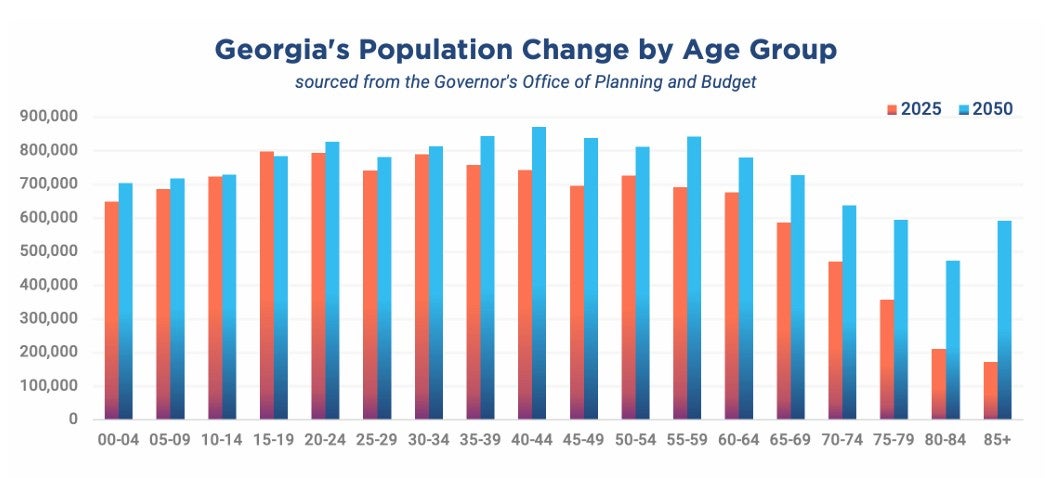 Georgia's Population Change by Age Group

sourced from the Governor's Office of Planning and Budget

2025 2050

900,000
800,000
700,000
600,000
500,000
400,000
300,000
200,000
100,000
0

00-04 05-09 10-14 15-19 20-24 25-29 30-34 35-39 40-44 45-49 50-54 55-59 60-64 65-69 70-74 75-79 80-84 85+